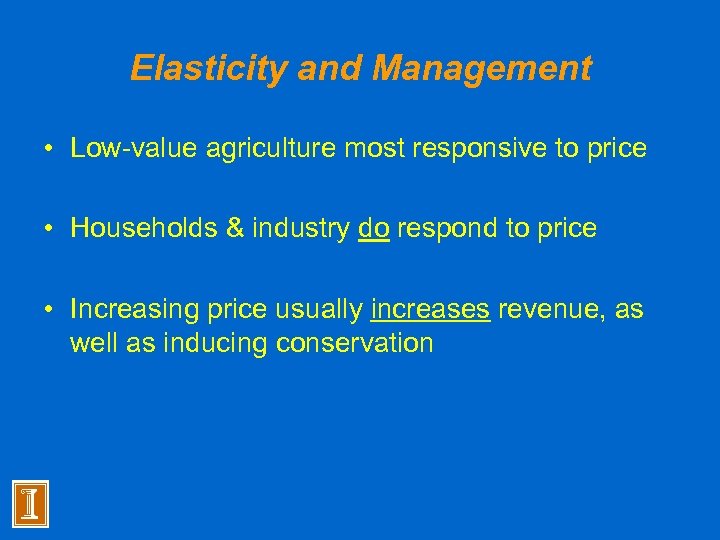 Elasticity and Management

• Low-value agriculture most responsive to price

• Households & industry do respond to price

• Increasing price usually increases revenue, as well as inducing conservation